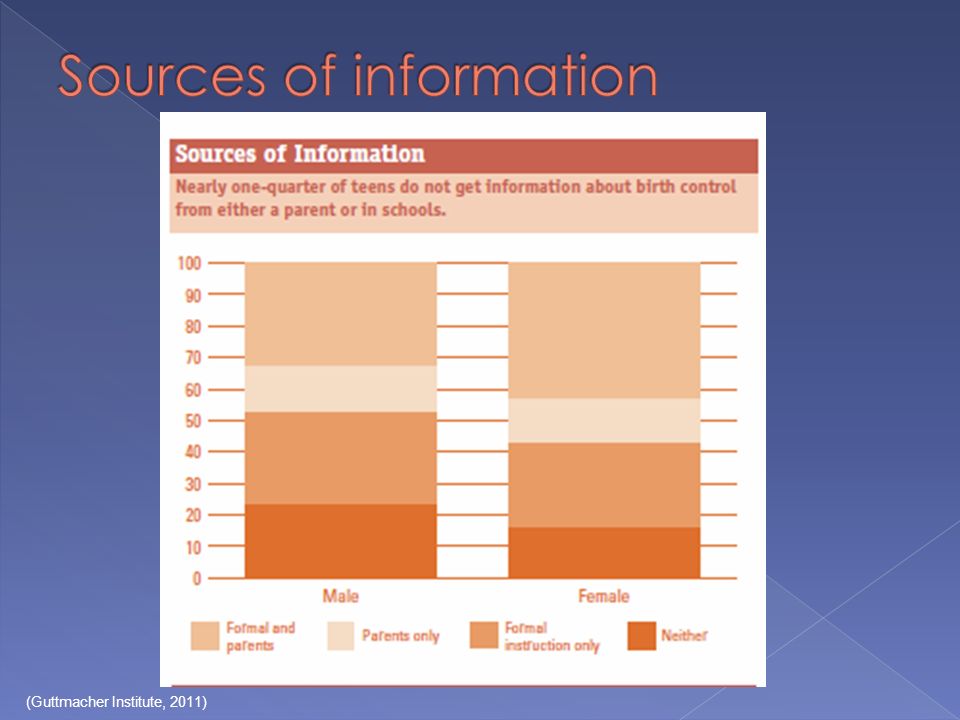 Sources of information

Sources of Information

Nearly one-quarter of teens do not get information about birth control from either a parent or in schools.

100
90
80
70
60
50
40
30
20
10
0

Male

Female

Formal and parents

Parents only

Formal instruction only

Neither

(Guttmacher Institute, 2011)